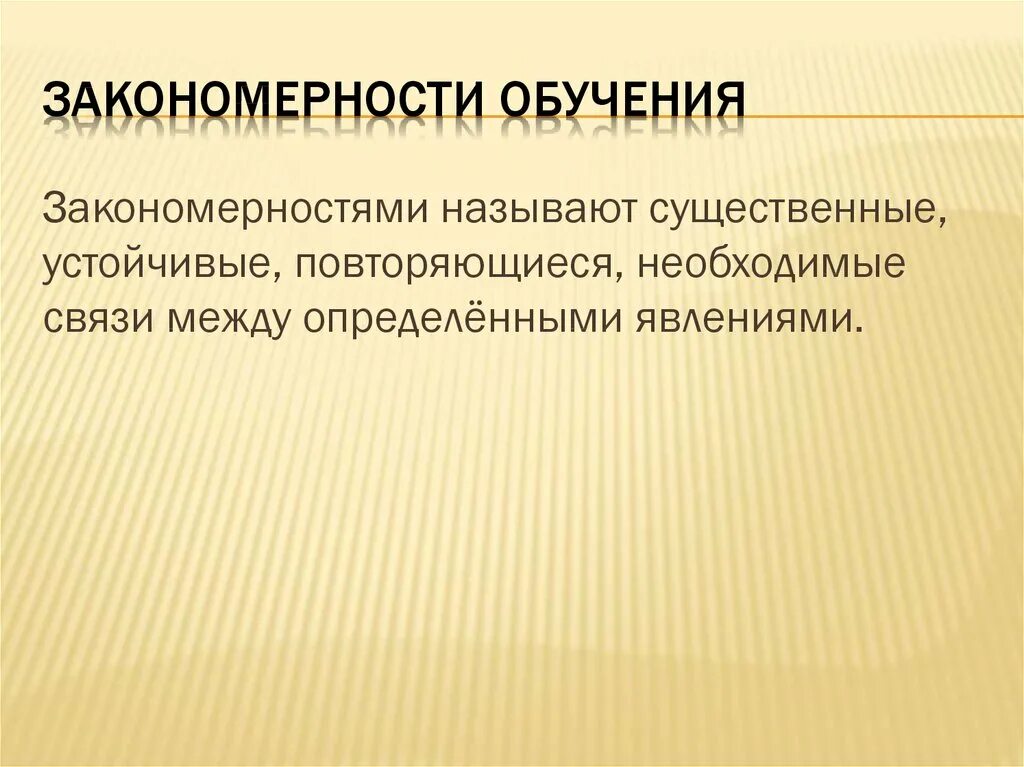 ЗАКОНОМЕРНОСТИ ОБУЧЕНИЯ

Закономерностями называют существенные, устойчивые, повторяющиеся, необходимые связи между определёнными явлениями.